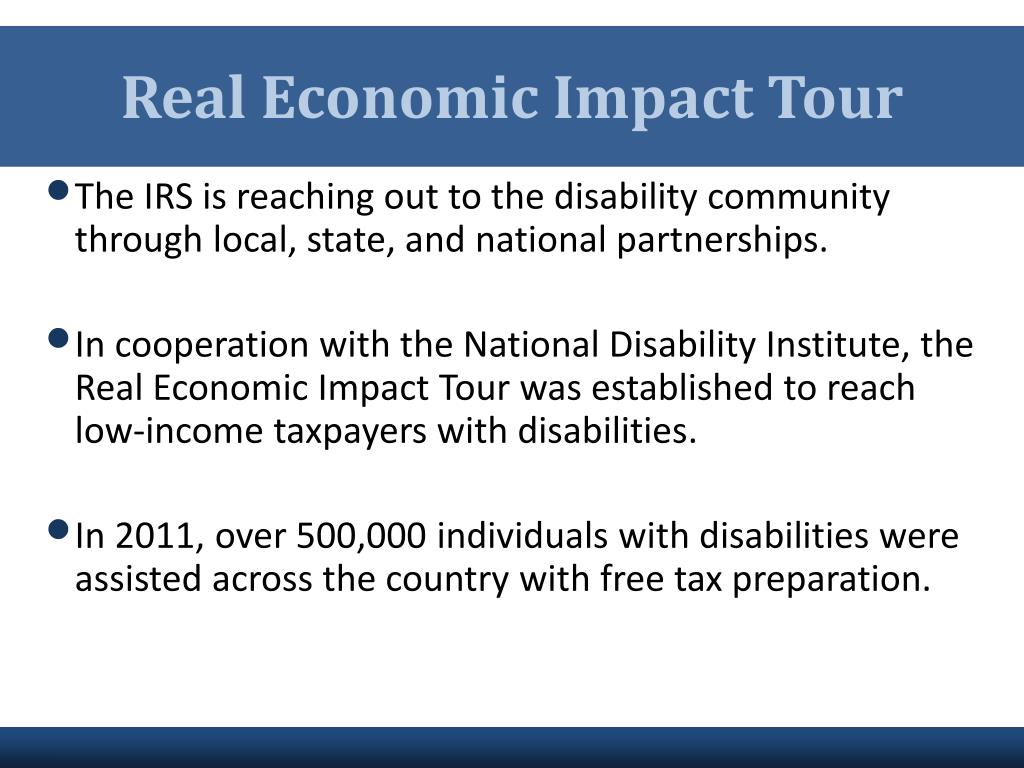 Real Economic Impact Tour

- The IRS is reaching out to the disability community through local, state, and national partnerships.

- In cooperation with the National Disability Institute, the Real Economic Impact Tour was established to reach low-income taxpayers with disabilities.

- In 2011, over 500,000 individuals with disabilities were assisted across the country with free tax preparation.